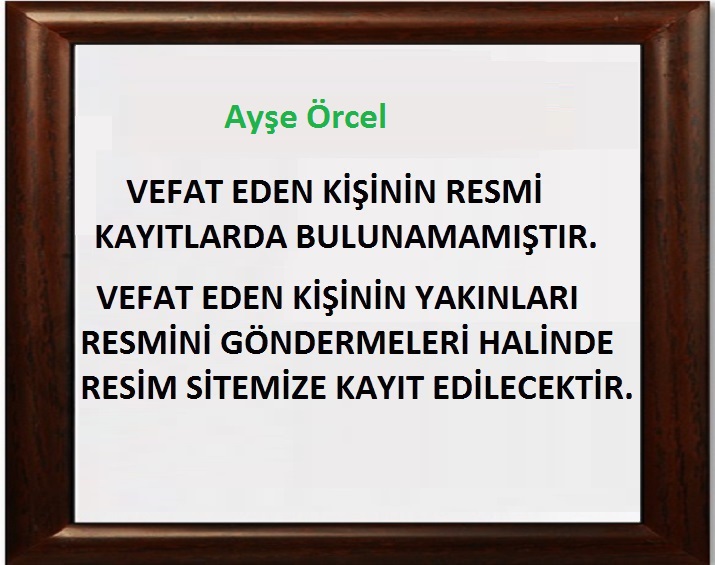 Ayşe Örcel

VEFAT EDEN KİŞİNİN RESMİ KAYITLARDA BULUNAMAMIŞTIR.

VEFAT EDEN KİŞİNİN YAKINLARI RESMİNİ GÖNDERMELERİ HALİNDE RESİM SİTEMİZE KAYIT EDİLECEKTİR.